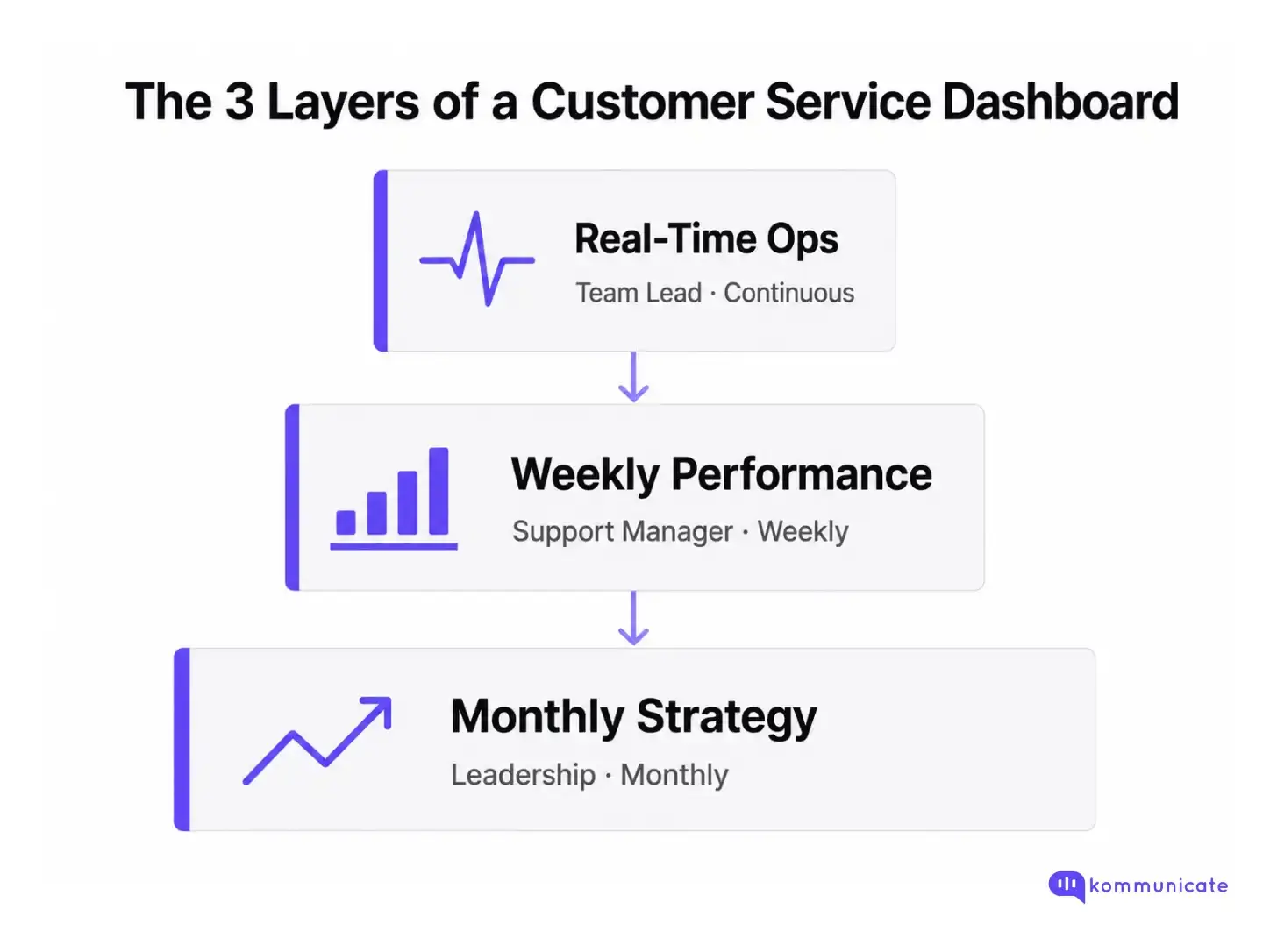 The 3 Layers of a Customer Service Dashboard

Real-Time Ops

Team Lead · Continuous

Weekly Performance

Support Manager · Weekly

Monthly Strategy

Leadership · Monthly

kommunicate